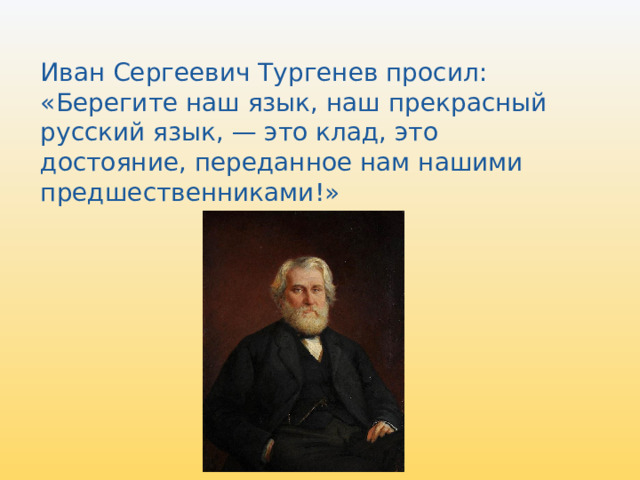 Иван Сергеевич Тургенев просил: «Берегите наш язык, наш прекрасный русский язык, — это клад, это достояние, переданное нам нашими предшественниками!»